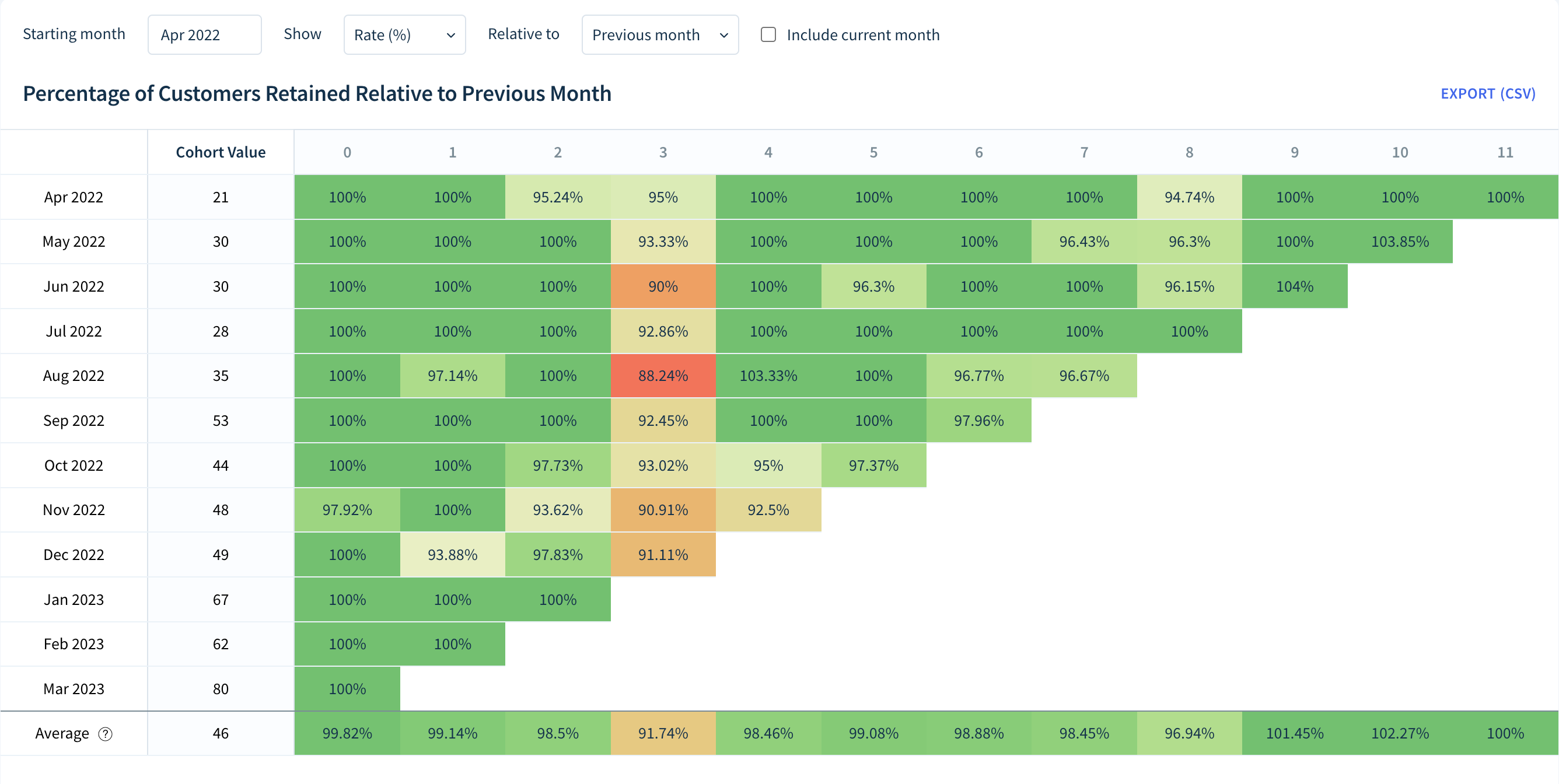 Starting month Apr 2022 Show Rate (%) Relative to Previous month Include current month

Percentage of Customers Retained Relative to Previous Month

EXPORT (CSV)

| | Cohort Value | 0 | 1 | 2 | 3 | 4 | 5 | 6 | 7 | 8 | 9 | 10 | 11 |
|---|---|---|---|---|---|---|---|---|---|---|---|---|---|
| Apr 2022 | 21 | 100% | 100% | 95.24% | 95% | 100% | 100% | 100% | 100% | 94.74% | 100% | 100% | 100% |
| May 2022 | 30 | 100% | 100% | 100% | 93.33% | 100% | 100% | 100% | 96.43% | 96.3% | 100% | 103.85% | |
| Jun 2022 | 30 | 100% | 100% | 100% | 90% | 100% | 96.3% | 100% | 100% | 96.15% | 104% | | |
| Jul 2022 | 28 | 100% | 100% | 100% | 92.86% | 100% | 100% | 100% | 100% | 100% | | | |
| Aug 2022 | 35 | 100% | 97.14% | 100% | 88.24% | 103.33% | 100% | 96.77% | 96.67% | | | | |
| Sep 2022 | 53 | 100% | 100% | 100% | 92.45% | 100% | 100% | 97.96% | | | | | |
| Oct 2022 | 44 | 100% | 100% | 97.73% | 93.02% | 95% | 97.37% | | | | | | |
| Nov 2022 | 48 | 97.92% | 100% | 93.62% | 90.91% | 92.5% | | | | | | | |
| Dec 2022 | 49 | 100% | 93.88% | 97.83% | 91.11% | | | | | | | | |
| Jan 2023 | 67 | 100% | 100% | 100% | | | | | | | | | |
| Feb 2023 | 62 | 100% | 100% | | | | | | | | | | |
| Mar 2023 | 80 | 100% | | | | | | | | | | | |
| Average ? | 46 | 99.82% | 99.14% | 98.5% | 91.74% | 98.46% | 99.08% | 98.88% | 98.45% | 96.94% | 101.45% | 102.27% | 100% |